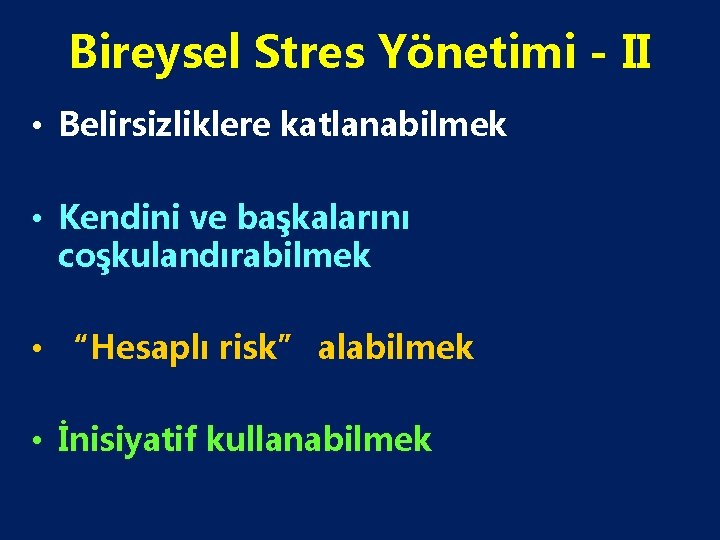 Bireysel Stres Yönetimi - II

• Belirsizliklere katlanabilmek

• Kendini ve başkalarını coşkulandırabilmek

• “Hesaplı risk” alabilmek

• İnisiyatif kullanabilmek